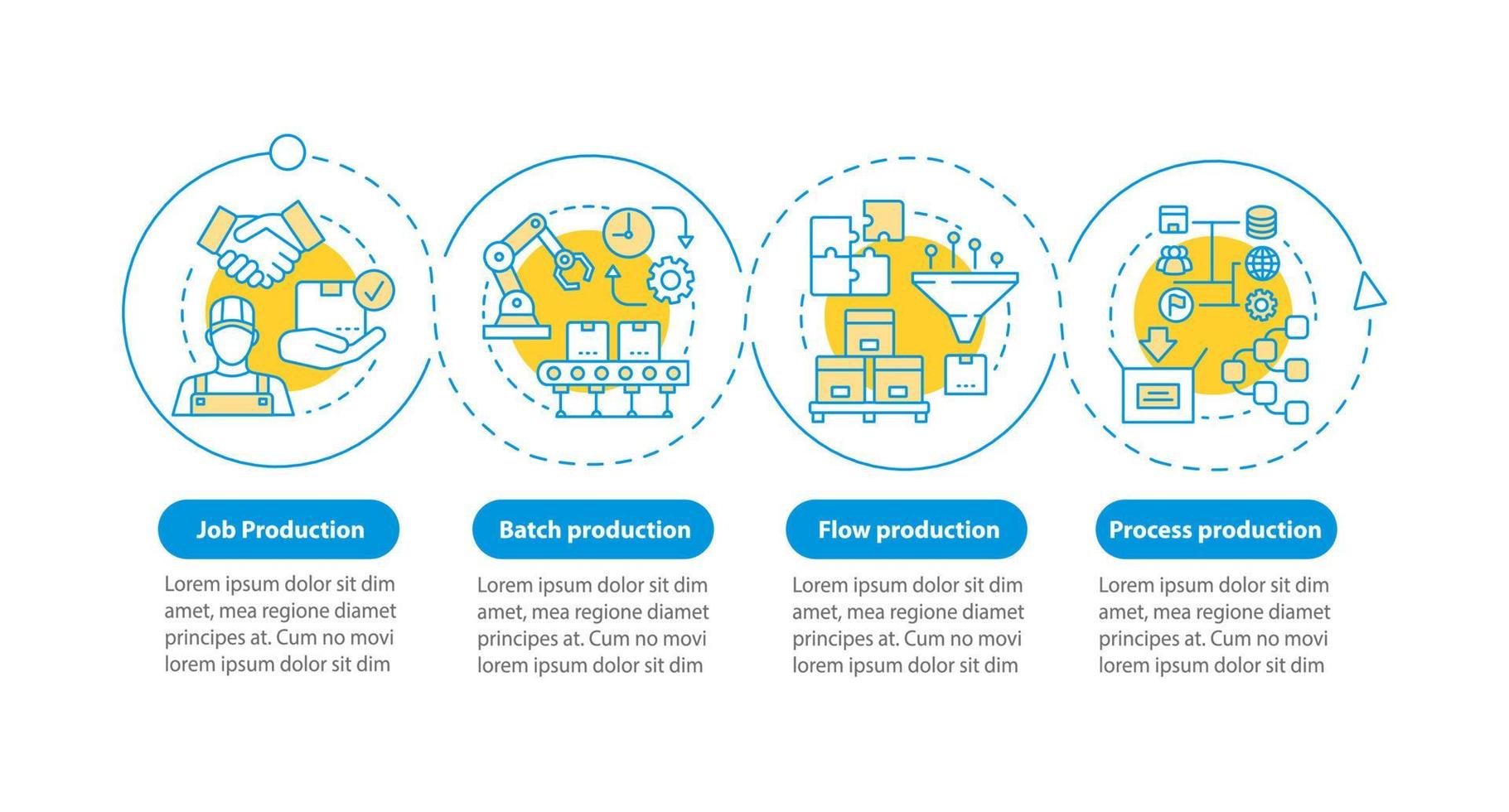 Job Production

Lorem ipsum dolor sit dim amet, mea regione diamet principes at. Cum no movi lorem ipsum dolor sit dim

Batch production

Lorem ipsum dolor sit dim amet, mea regione diamet principes at. Cum no movi lorem ipsum dolor sit dim

Flow production

Lorem ipsum dolor sit dim amet, mea regione diamet principes at. Cum no movi lorem ipsum dolor sit dim

Process production

Lorem ipsum dolor sit dim amet, mea regione diamet principes at. Cum no movi lorem ipsum dolor sit dim